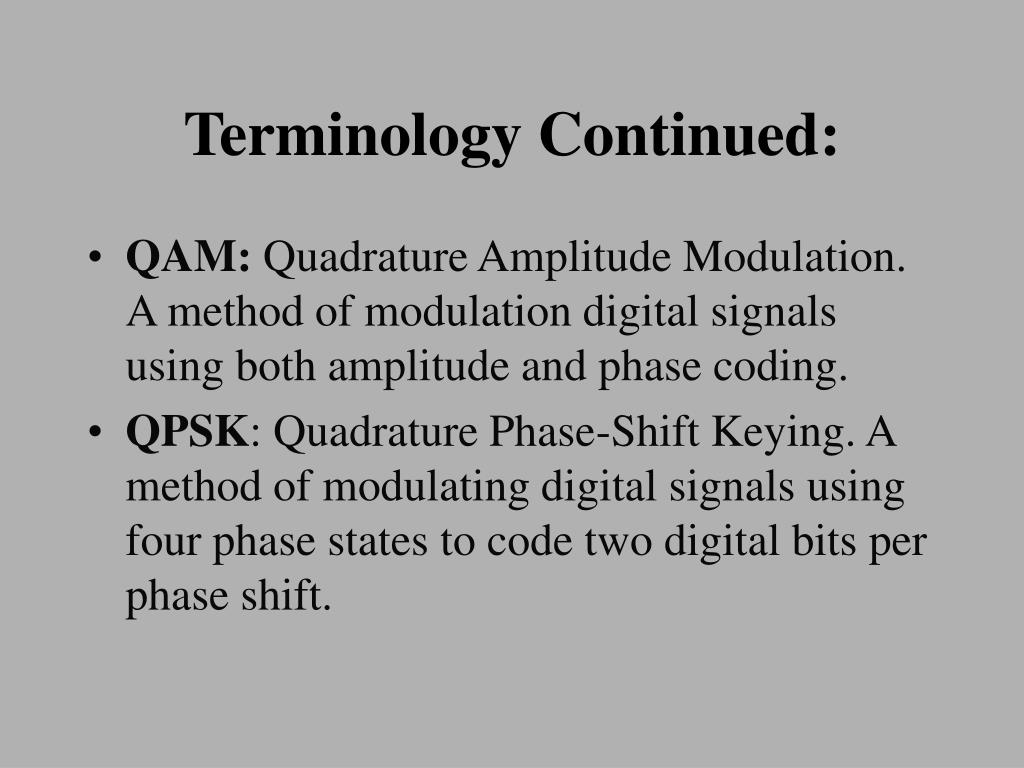 Terminology Continued:

• QAM: Quadrature Amplitude Modulation. A method of modulation digital signals using both amplitude and phase coding.
• QPSK: Quadrature Phase-Shift Keying. A method of modulating digital signals using four phase states to code two digital bits per phase shift.